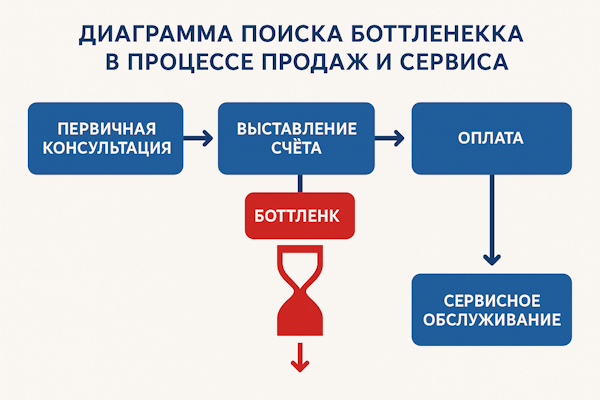 ДИАГРАММА ПОИСКА БОТТЛЕНЕККА
В ПРОЦЕССЕ ПРОДАЖ И СЕРВИСА

ПЕРВИЧНАЯ КОНСУЛЬТАЦИЯ

ВЫСТАВЛЕНИЕ СЧЁТА

ОПЛАТА

БОТТЛЕНК

СЕРВИСНОЕ ОБСЛУЖИВАНИЕ